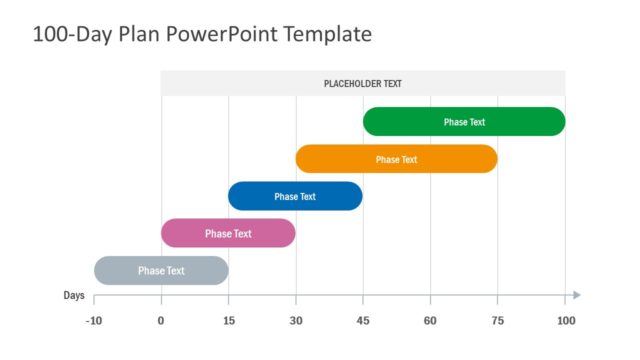 100-Day Plan PowerPoint Template

PLACEHOLDER TEXT

Phase Text

Phase Text

Phase Text

Phase Text

Phase Text

Days

-10 0 15 30 45 60 75 100